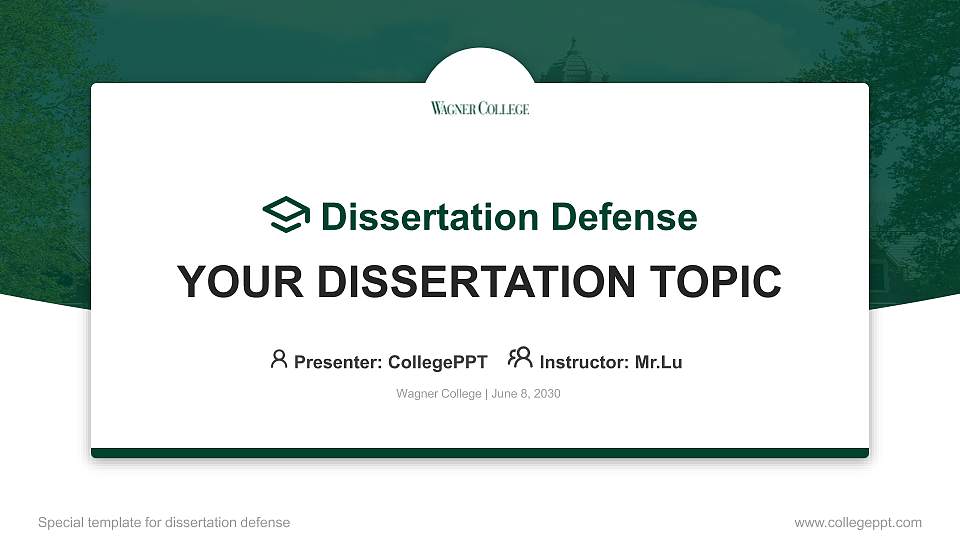 WAGNER COLLEGE

Dissertation Defense

YOUR DISSERTATION TOPIC

Presenter: CollegePPT Instructor: Mr.Lu

Wagner College | June 8, 2030

Special template for dissertation defense

www.collegeppt.com